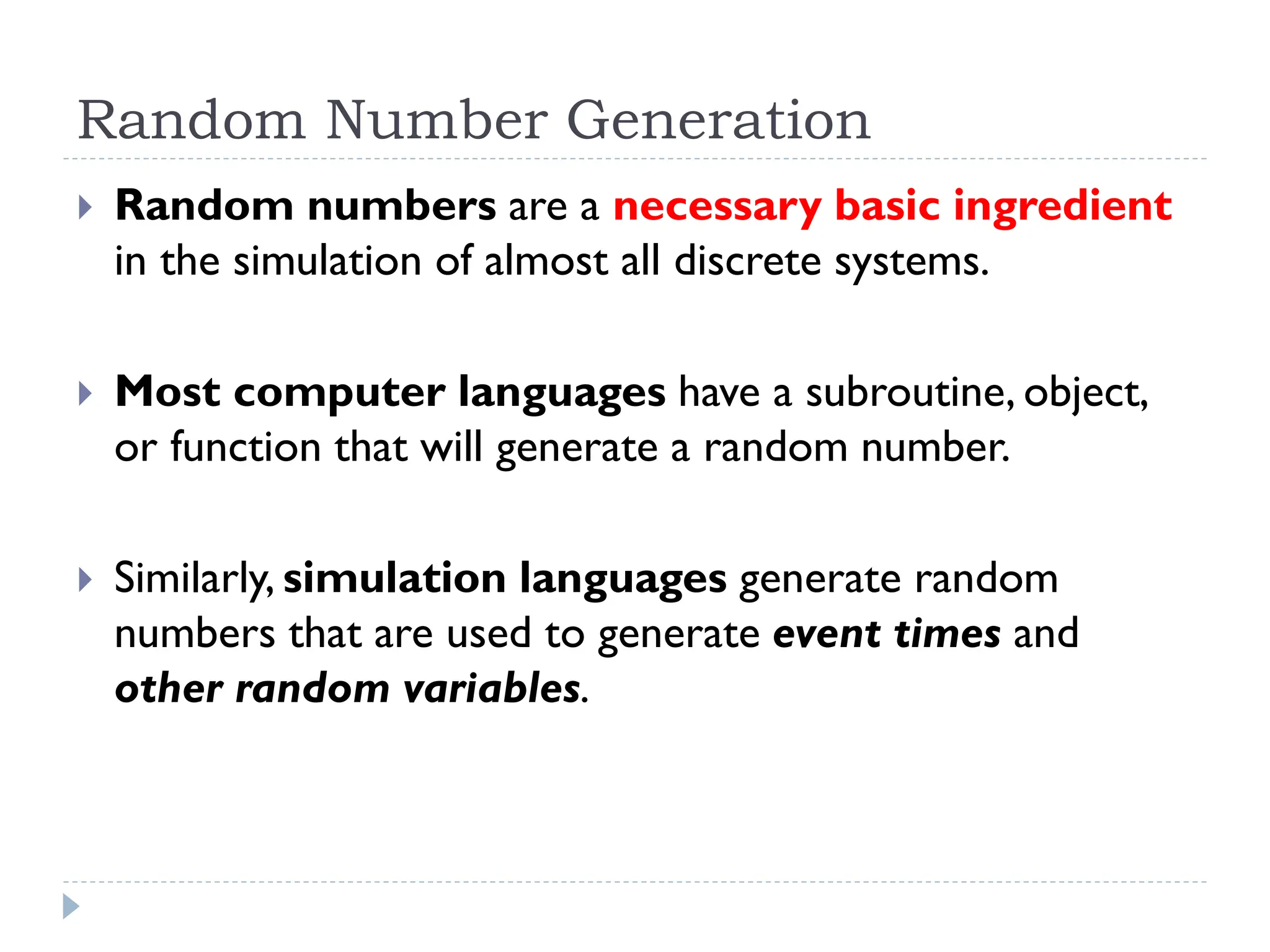 Random Number Generation

Random numbers are a necessary basic ingredient in the simulation of almost all discrete systems.

Most computer languages have a subroutine, object, or function that will generate a random number.

Similarly, simulation languages generate random numbers that are used to generate event times and other random variables.